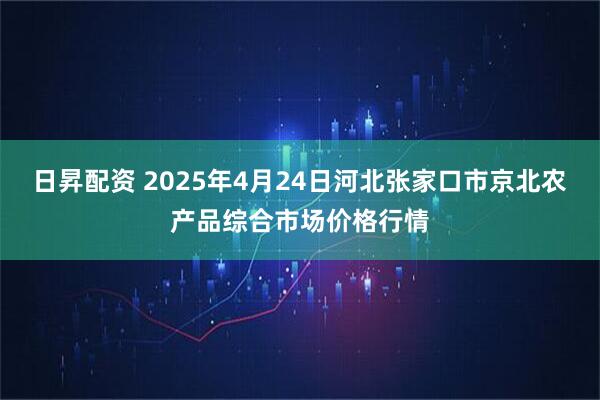 日昇配资 2025年4月24日河北张家口市京北农产品综合市场价格行情